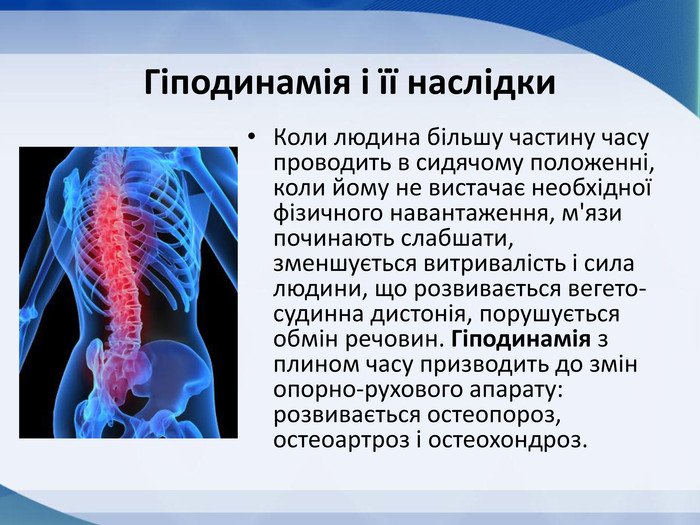 Гіподинамія і її наслідки

• Коли людина більшу частину часу проводить в сидячому положенні, коли йому не вистачає необхідної фізичного навантаження, м'язи починають слабшати, зменшується витривалість і сила людини, що розвивається вегето-судинна дистонія, порушується обмін речовин. Гіподинамія з плином часу призводить до змін опорно-рухового апарату: розвивається остеопороз, остеоартроз і остеохондроз.